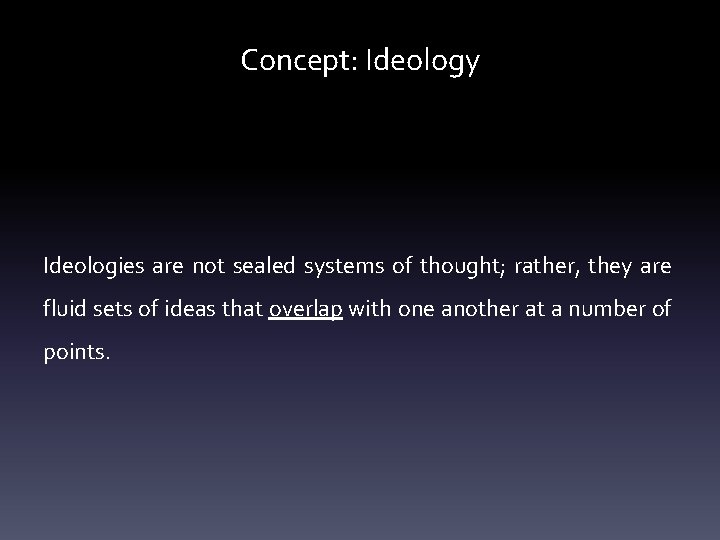 Concept: Ideology

Ideologies are not sealed systems of thought; rather, they are fluid sets of ideas that overlap with one another at a number of points.